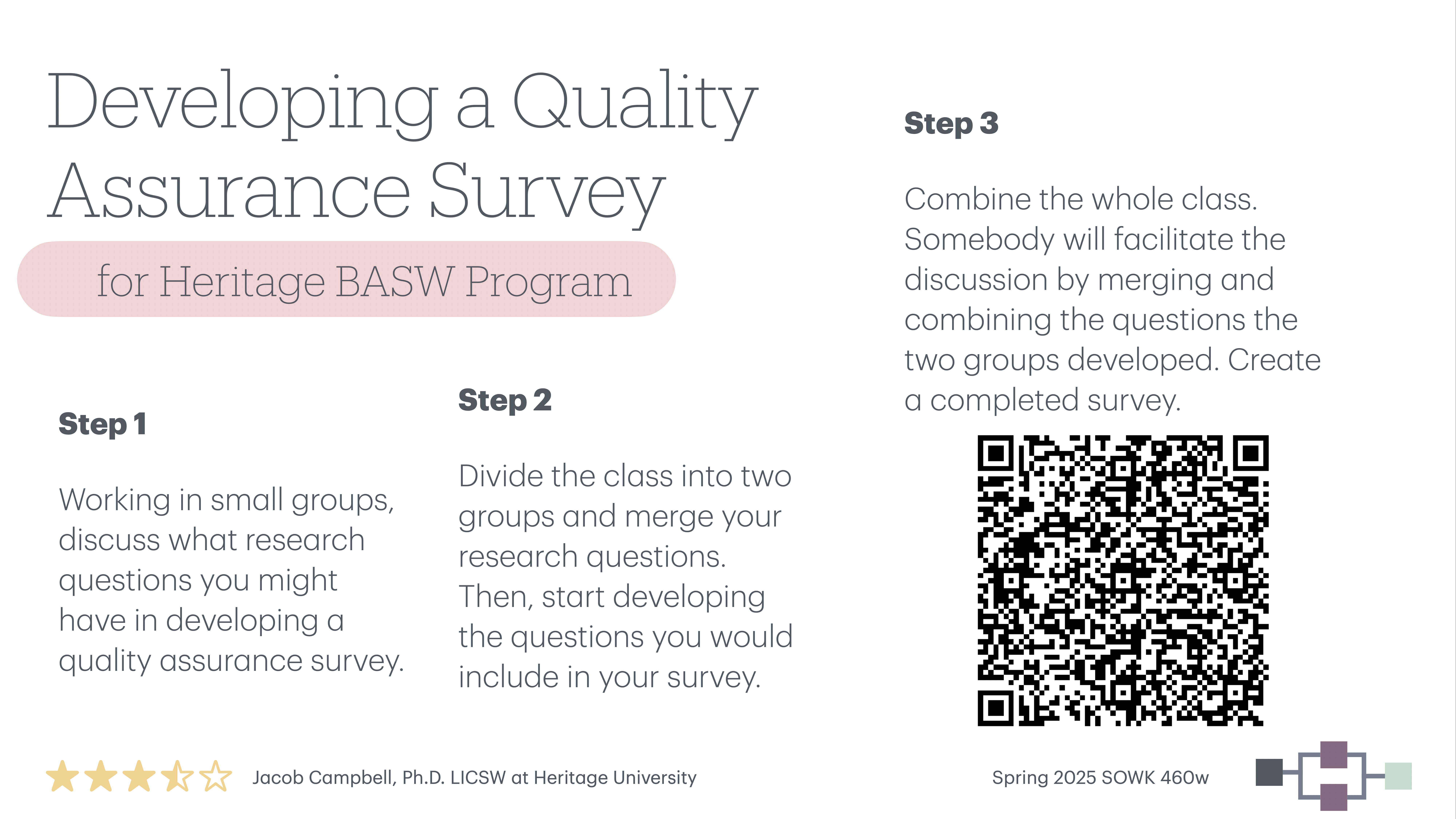 Developing a Quality Assurance Survey

for Heritage BASW Program

Step 1

Working in small groups, discuss what research questions you might have in developing a quality assurance survey.

Step 2

Divide the class into two groups and merge your research questions. Then, start developing the questions you would include in your survey.

Step 3

Combine the whole class. Somebody will facilitate the discussion by merging and combining the questions the two groups developed. Create a completed survey.

Jacob Campbell, Ph.D. LICSW at Heritage University

Spring 2025 SOWK 460w